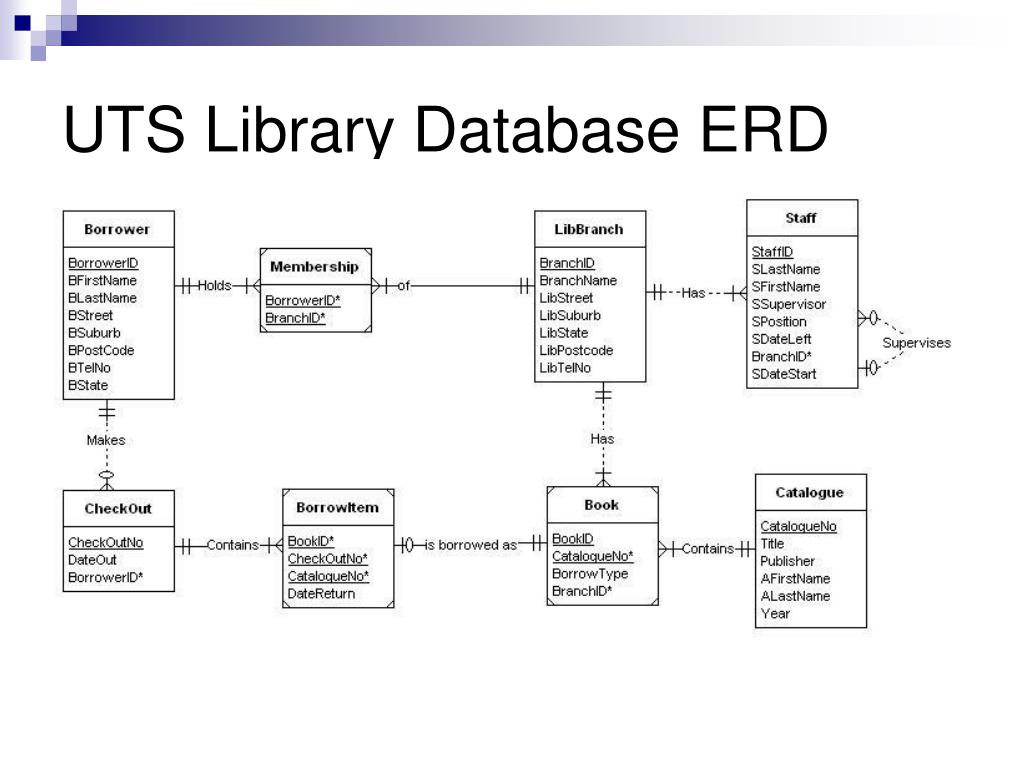 UTS Library Database ERD

Borrower
BorrowerID
BFirstName
BLastName
BStreet
BSuburb
BPostCode
BTelNo
BState

Holds

Membership
BorrowerID*
BranchID*

of

LibBranch
BranchID
BranchName
LibStreet
LibSuburb
LibState
LibPostcode
LibTelNo

Has

Staff
StaffID
SLastName
SFirstName
SSupervisor
SPosition
SDateLeft
BranchID*
SDateStart

Supervises

Makes

Has

CheckOut
CheckOutNo
DateOut
BorrowerID*

Contains

BorrowItem
BookID*
CheckOutNo*
CatalogueNo*
DateReturn

is borrowed as

Book
BookID
CatalogueNo*
BorrowType
BranchID*

Contains

Catalogue
CatalogueNo
Title
Publisher
AFirstName
ALastName
Year